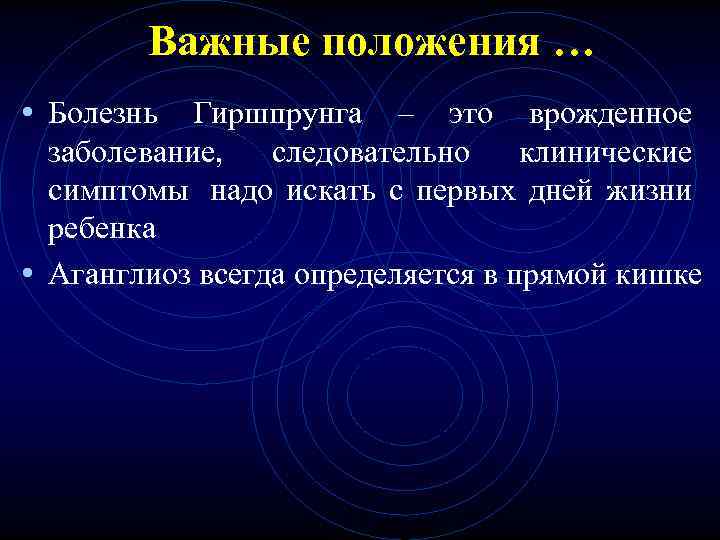 Важные положения …

• Болезнь Гиршпрунга – это врожденное заболевание, следовательно клинические симптомы надо искать с первых дней жизни ребенка

• Аганглиоз всегда определяется в прямой кишке